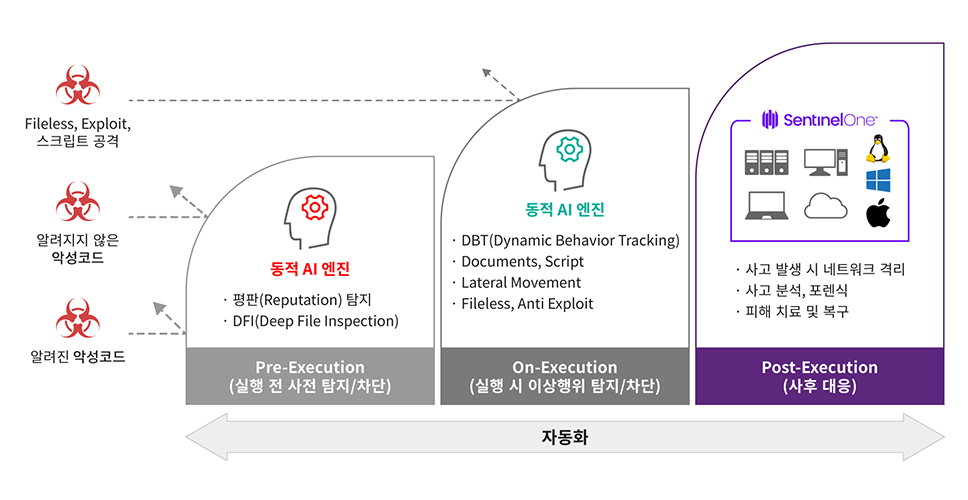 Fileless, Exploit, 스크립트 공격

알려지지 않은 악성코드

알려진 악성코드

동적 AI 엔진

· 평판(Reputation) 탐지
· DFI(Deep File Inspection)

Pre-Execution
(실행 전 사전 탐지/차단)

동적 AI 엔진

· DBT(Dynamic Behavior Tracking)
· Documents, Script
· Lateral Movement
· Fileless, Anti Exploit

On-Execution
(실행 시 이상행위 탐지/차단)

SentinelOne

· 사고 발생 시 네트워크 격리
· 사고 분석, 포렌식
· 피해 치료 및 복구

Post-Execution
(사후 대응)

자동화